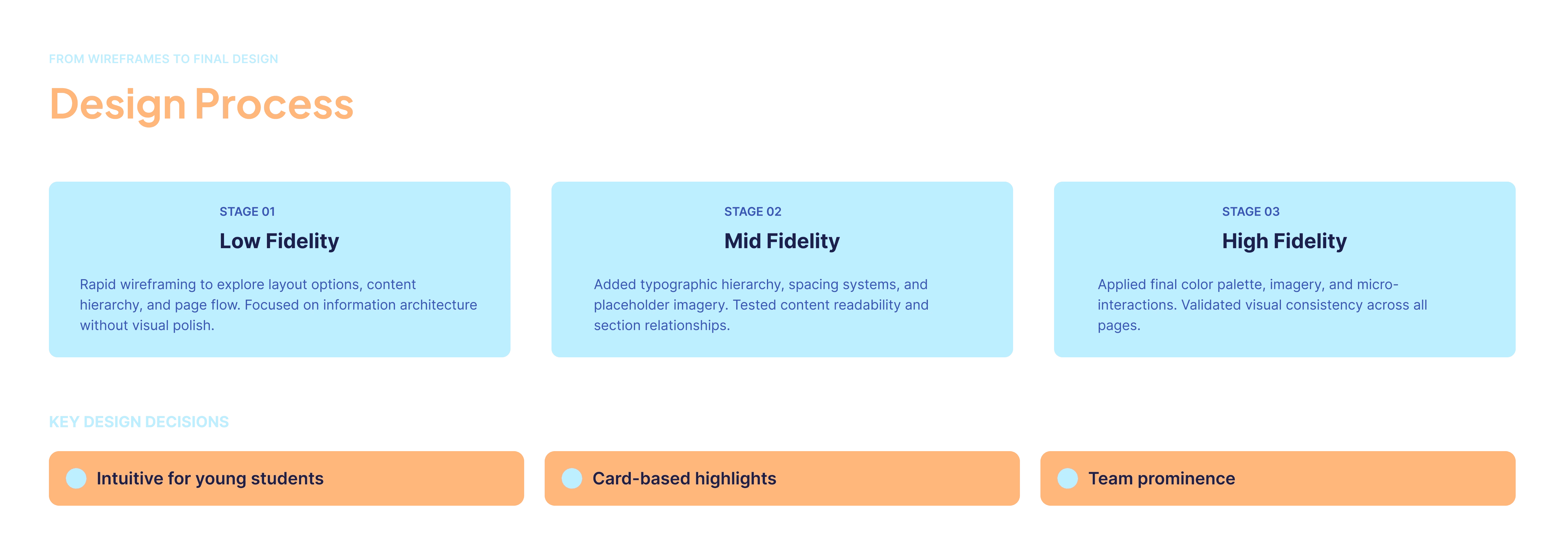 FROM WIREFRAMES TO FINAL DESIGN

Design Process

STAGE 01

Low Fidelity

Rapid wireframing to explore layout options, content hierarchy, and page flow. Focused on information architecture without visual polish.

STAGE 02

Mid Fidelity

Added typographic hierarchy, spacing systems, and placeholder imagery. Tested content readability and section relationships.

STAGE 03

High Fidelity

Applied final color palette, imagery, and micro-interactions. Validated visual consistency across all pages.

KEY DESIGN DECISIONS

Intuitive for young students

Card-based highlights

Team prominence